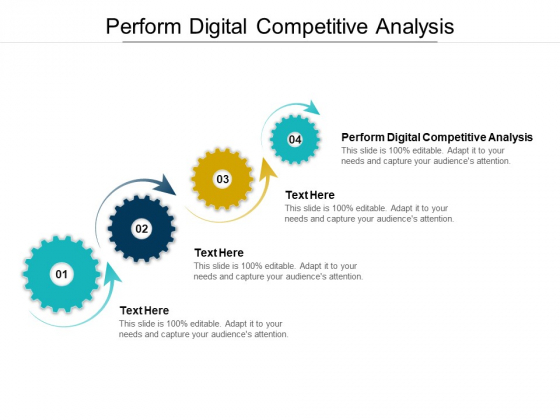 Perform Digital Competitive Analysis

04

Perform Digital Competitive Analysis
This slide is 100% editable. Adapt it to your needs and capture your audience's attention.

03

Text Here
This slide is 100% editable. Adapt it to your needs and capture your audience's attention.

02

Text Here
This slide is 100% editable. Adapt it to your needs and capture your audience's attention.

01

Text Here
This slide is 100% editable. Adapt it to your needs and capture your audience's attention.